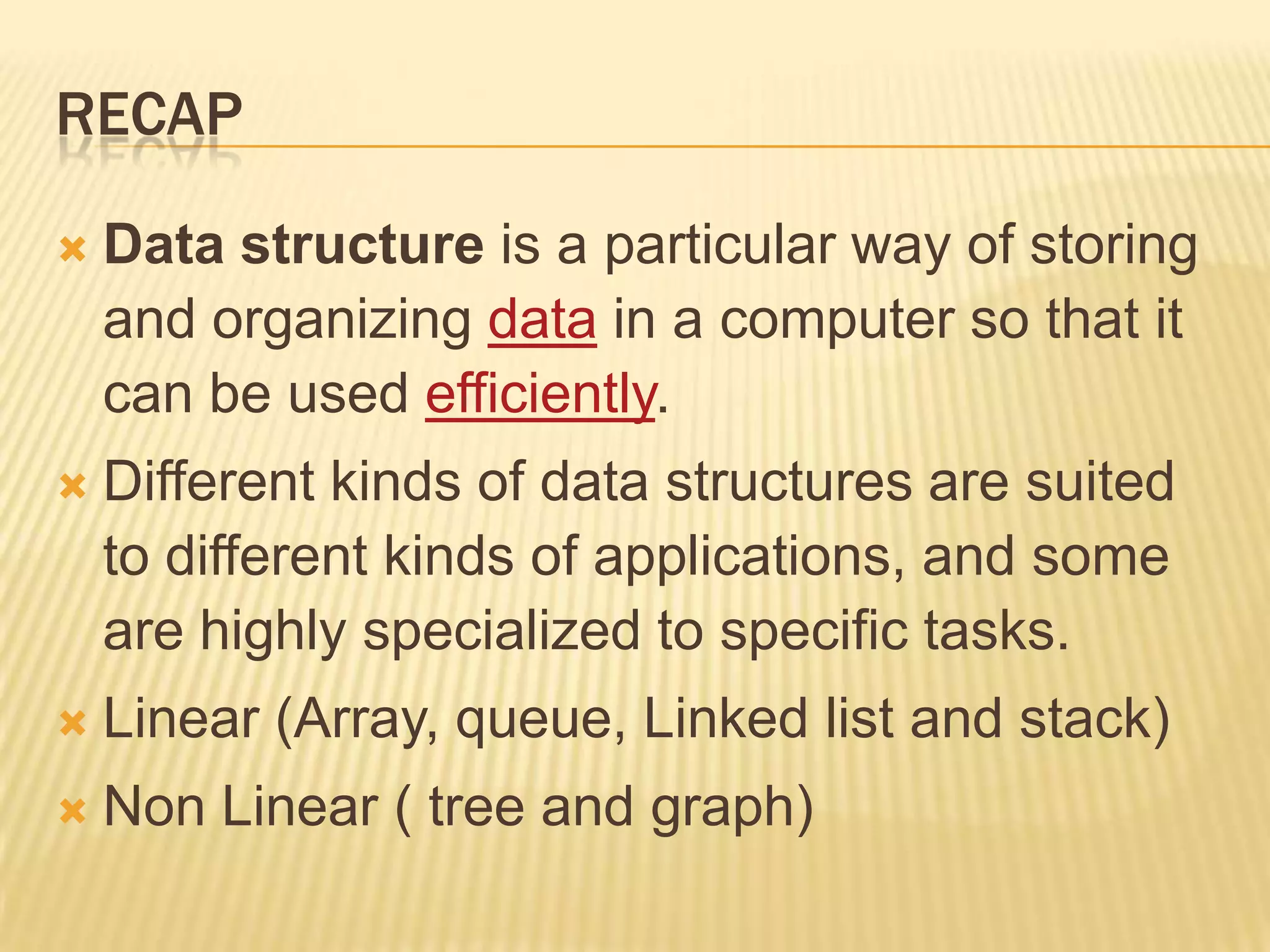 RECAP

Data structure is a particular way of storing and organizing data in a computer so that it can be used efficiently.

Different kinds of data structures are suited to different kinds of applications, and some are highly specialized to specific tasks.

Linear (Array, queue, Linked list and stack)

Non Linear ( tree and graph)